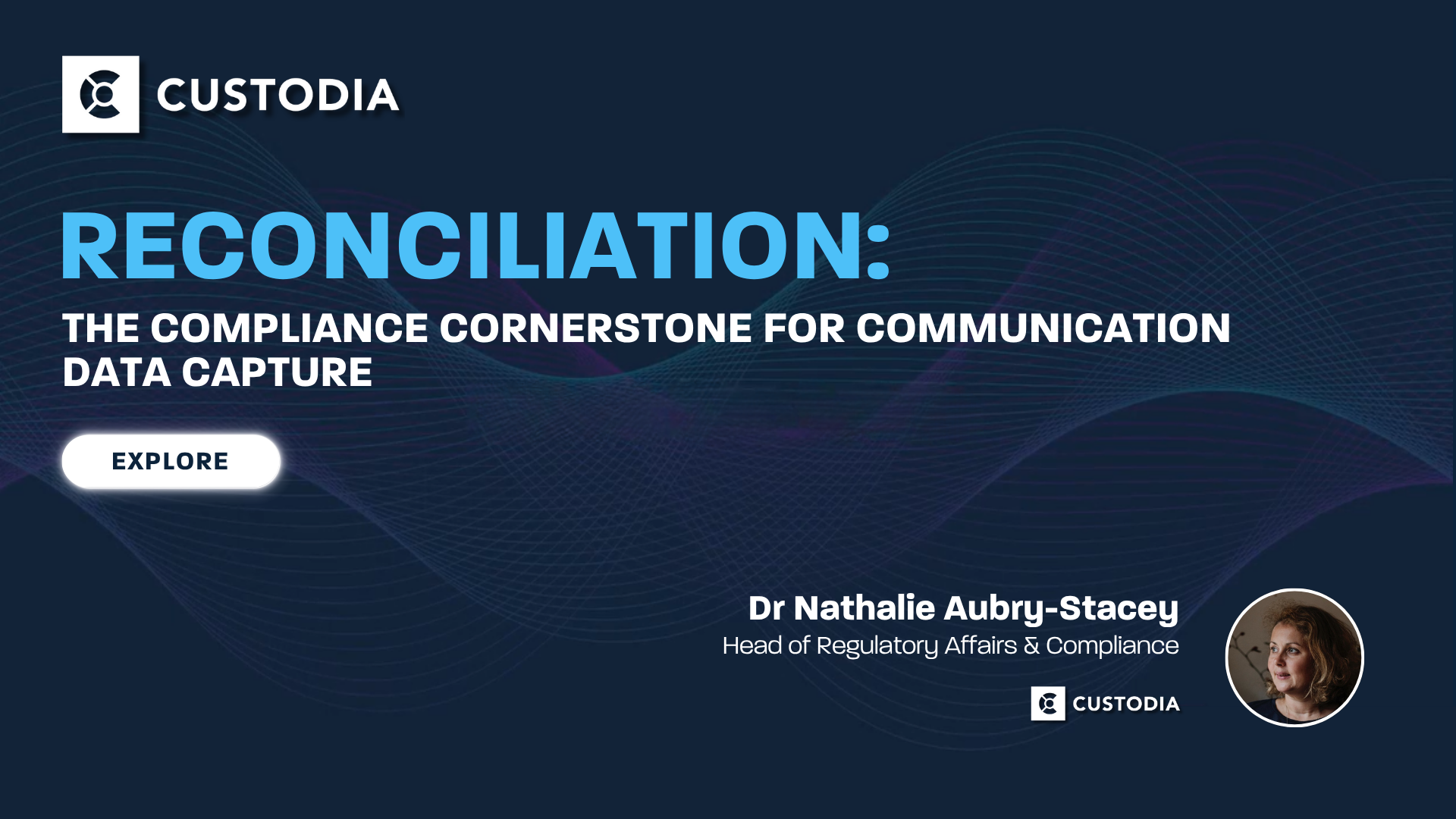 CUSTODIA

RECONCILIATION:

THE COMPLIANCE CORNERSTONE FOR COMMUNICATION DATA CAPTURE

EXPLORE

Dr Nathalie Aubry-Stacey
Head of Regulatory Affairs & Compliance

CUSTODIA